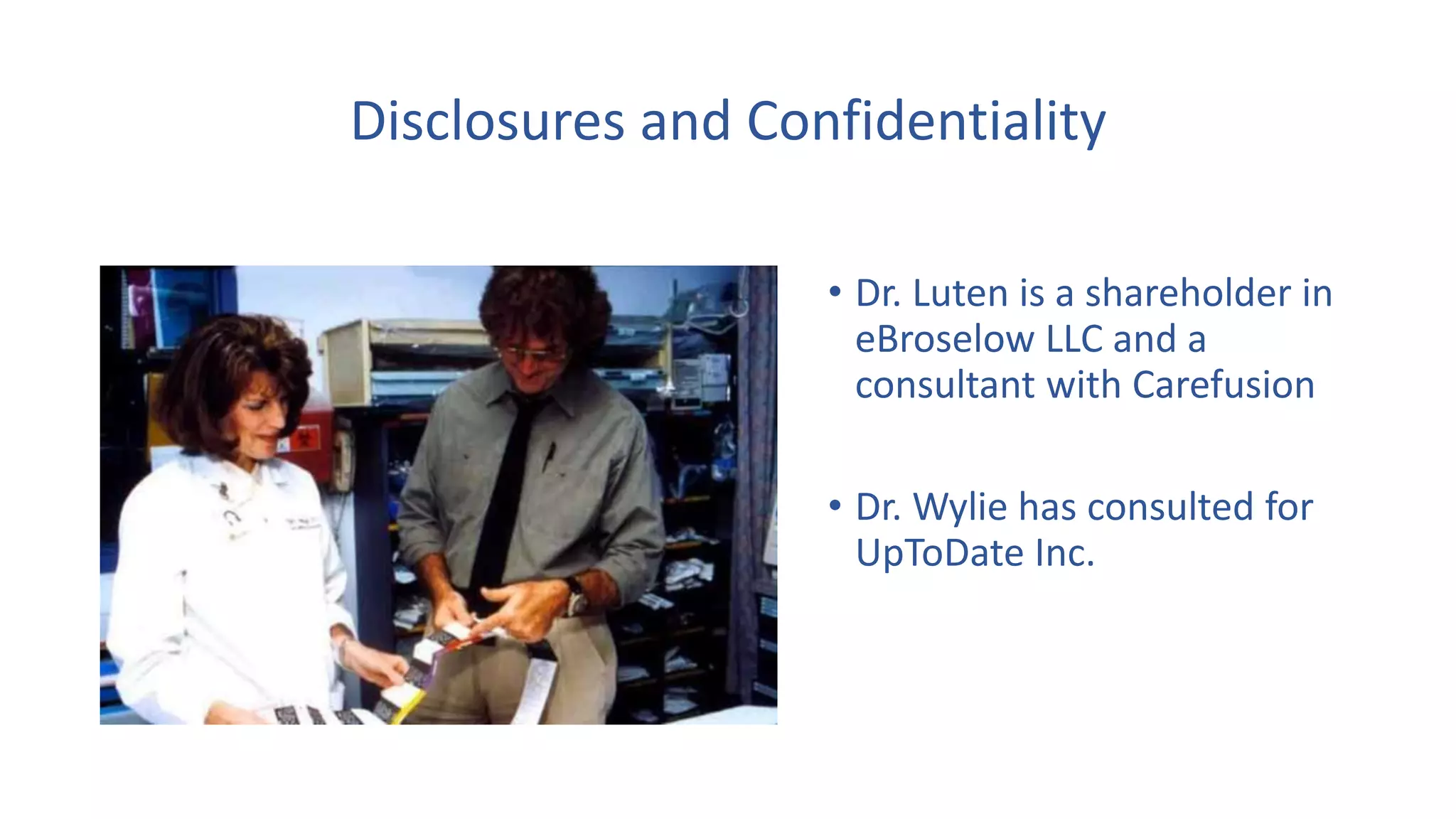 Disclosures and Confidentiality

• Dr. Luten is a shareholder in eBroselow LLC and a consultant with Carefusion

• Dr. Wylie has consulted for UpToDate Inc.